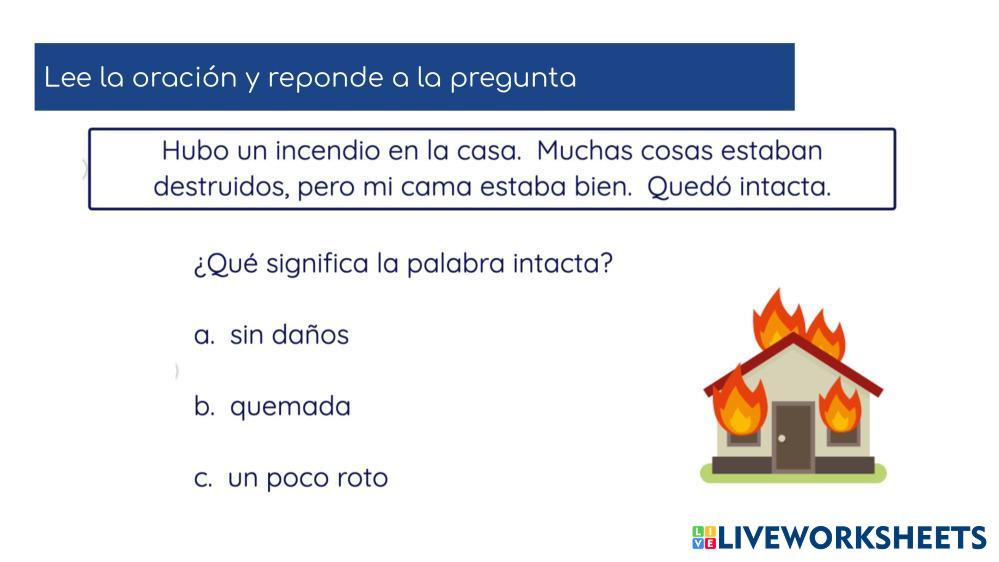 Lee la oración y reponde a la pregunta

Hubo un incendio en la casa. Muchas cosas estaban destruidos, pero mi cama estaba bien. Quedó intacta.

¿Qué significa la palabra intacta?

a. sin daños

b. quemada

c. un poco roto

LIVEWORKSHEETS